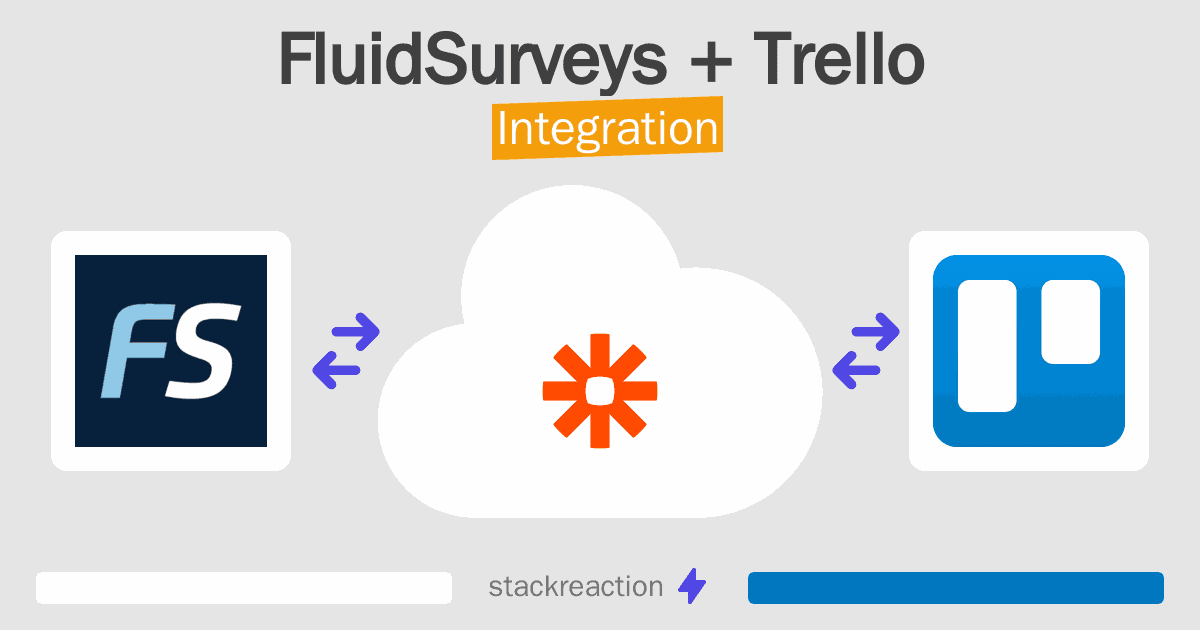 FluidSurveys + Trello
Integration

FS

stackreaction